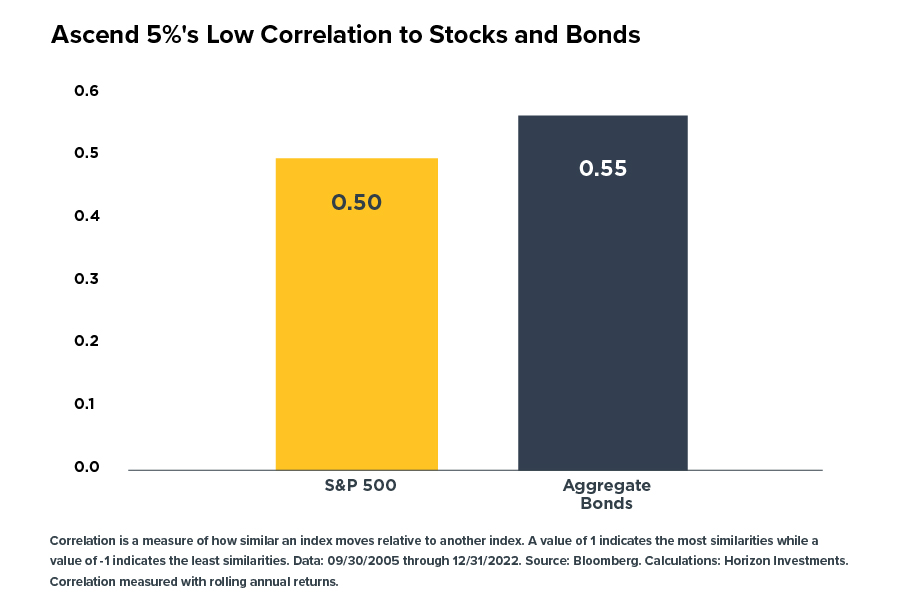 Ascend 5%'s Low Correlation to Stocks and Bonds

0.6
0.5
0.4
0.3
0.2
0.1
0.0

0.50
0.55

S&P 500
Aggregate Bonds

Correlation is a measure of how similar an index moves relative to another index. A value of 1 indicates the most similarities while a value of -1 indicates the least similarities. Data: 09/30/2005 through 12/31/2022. Source: Bloomberg. Calculations: Horizon Investments. Correlation measured with rolling annual returns.